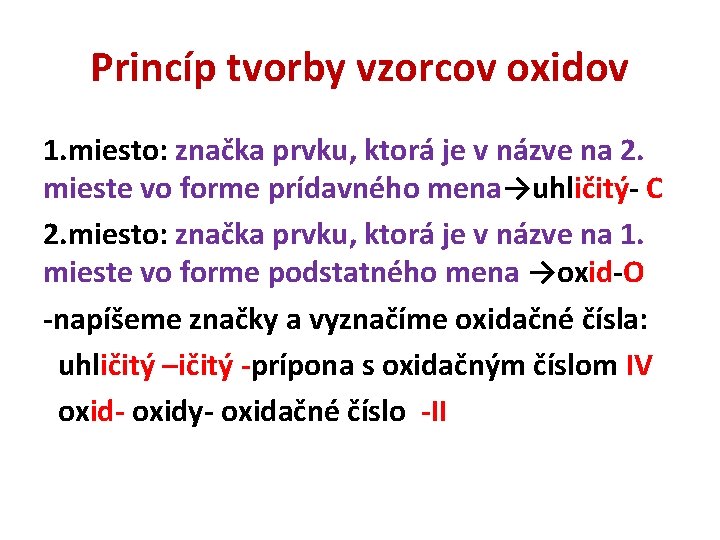 Princíp tvorby vzorcov oxidov

1.miesto: značka prvku, ktorá je v názve na 2. mieste vo forme prídavného mena→uhličitý- C

2.miesto: značka prvku, ktorá je v názve na 1. mieste vo forme podstatného mena →oxid-O

-napíšeme značky a vyznačíme oxidačné čísla:

uhličitý –ičitý -prípona s oxidačným číslom IV

oxid- oxidy- oxidačné číslo -II